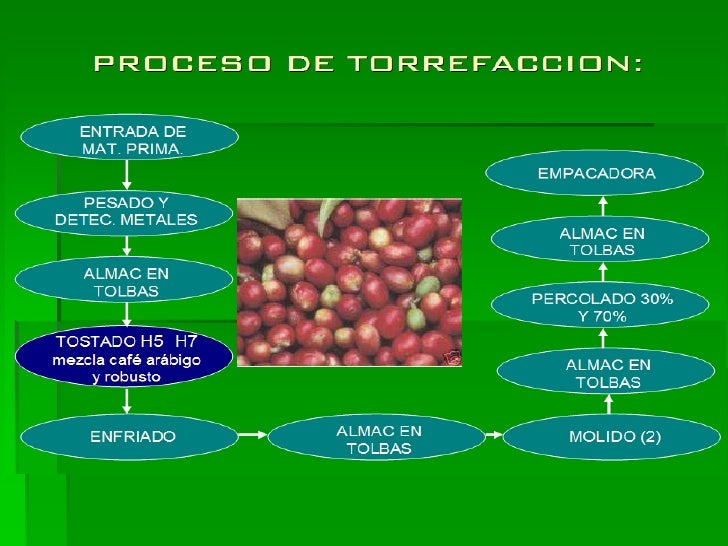 PROCESO DE TORREFACCION:

ENTRADA DE MAT. PRIMA.

PESADO Y DETEC. METALES

ALMAC EN TOLBAS

TOSTADO H5 H7 mezcla café arábigo y robusto

ENFRIADO

ALMAC EN TOLBAS

MOLIDO (2)

ALMAC EN TOLBAS

PERCOLADO 30% Y 70%

ALMAC EN TOLBAS

EMPACADORA